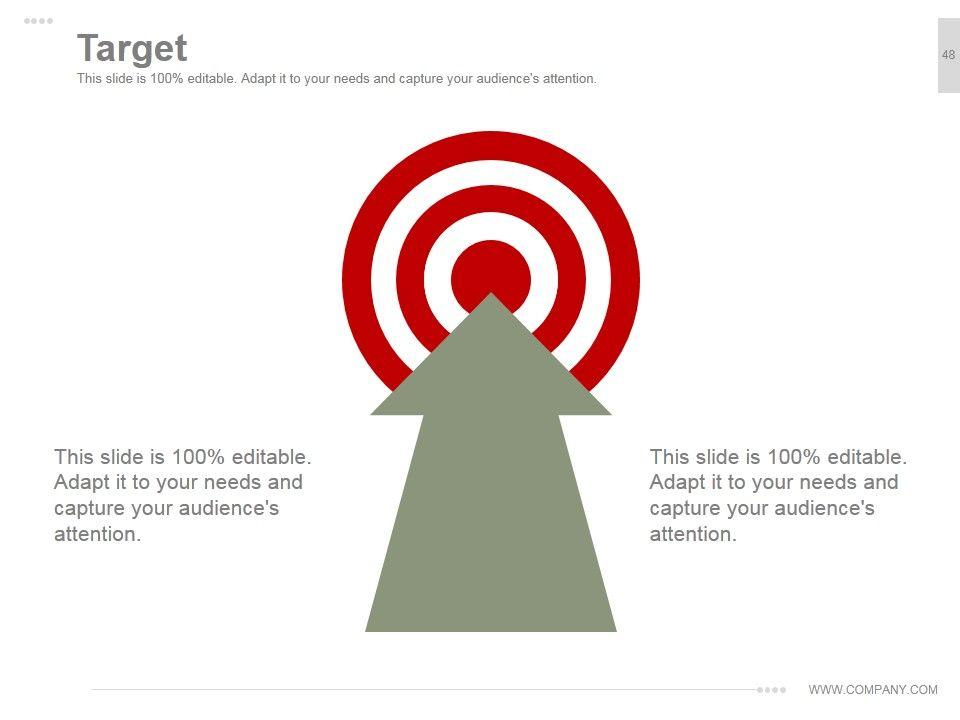 Target
This slide is 100% editable. Adapt it to your needs and capture your audience's attention.

48

This slide is 100% editable. Adapt it to your needs and capture your audience's attention.

This slide is 100% editable. Adapt it to your needs and capture your audience's attention.

WWW.COMPANY.COM